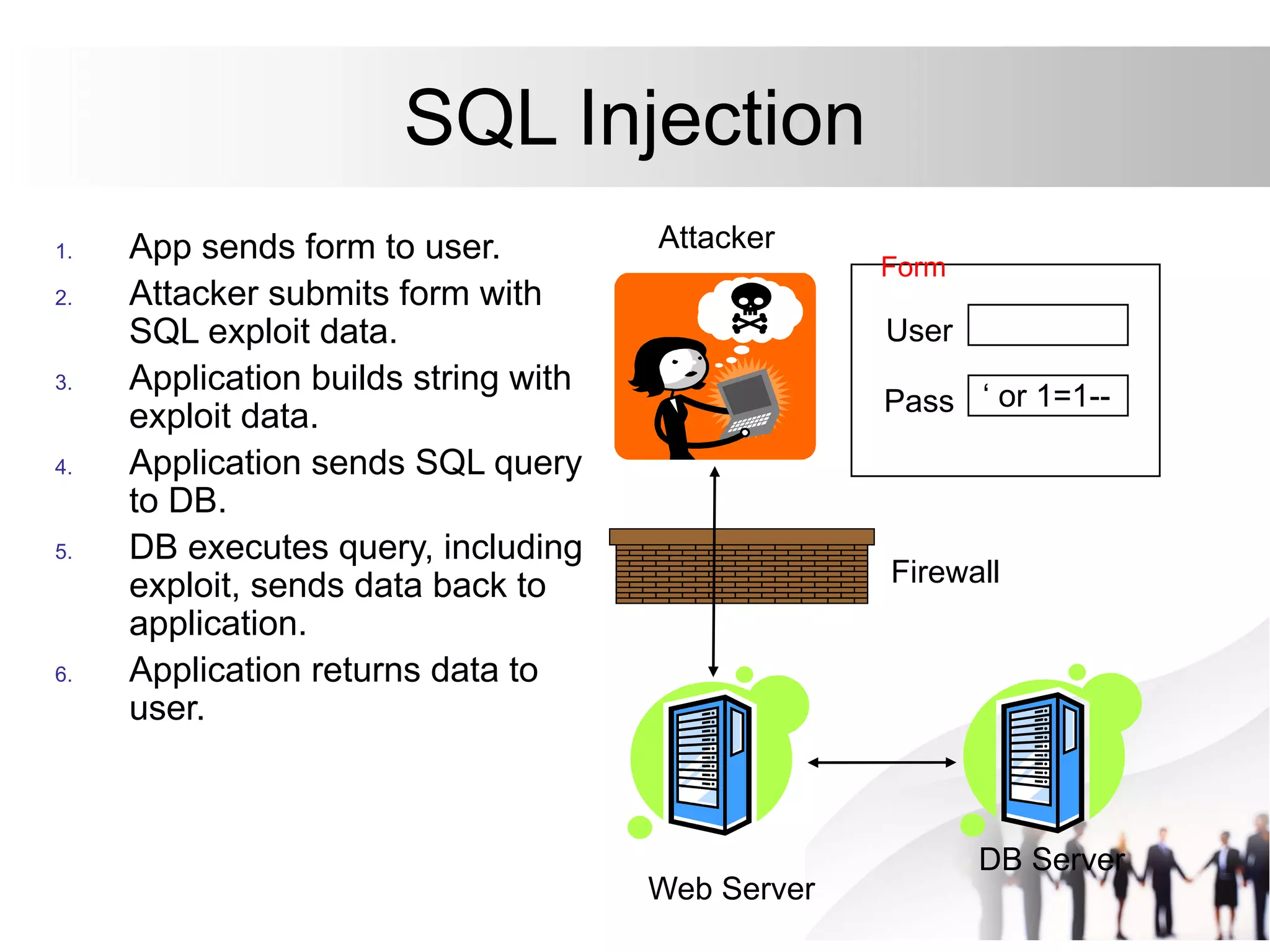 SQL Injection

1. App sends form to user.
2. Attacker submits form with SQL exploit data.
3. Application builds string with exploit data.
4. Application sends SQL query to DB.
5. DB executes query, including exploit, sends data back to application.
6. Application returns data to user.

Attacker

Form

User

Pass ‘ or 1=1--

Firewall

Web Server

DB Server